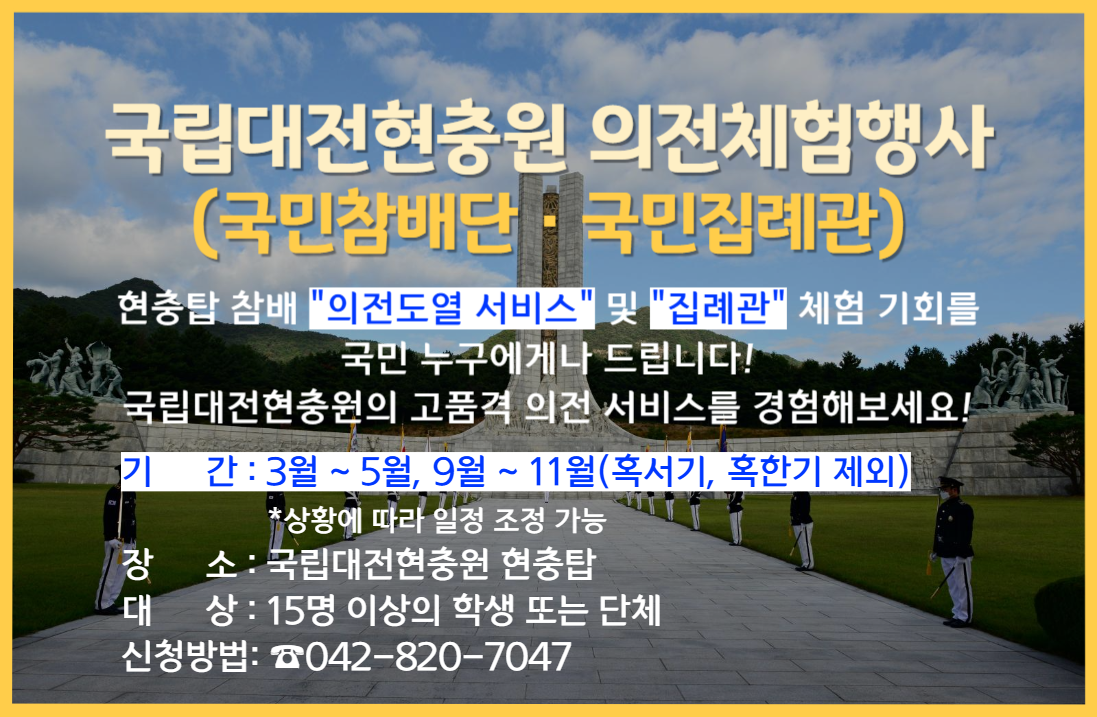 국립대전현충원 의전체험행사
(국민참배단 · 국민집례관)

현충탑 참배 "의전도열 서비스" 및 "집례관" 체험 기회를 국민 누구에게나 드립니다!
국립대전현충원의 고품격 의전 서비스를 경험해보세요!

기 간 : 3월 ~ 5월, 9월 ~ 11월(혹서기, 혹한기 제외)
*상황에 따라 일정 조정 가능
장 소 : 국립대전현충원 현충탑
대 상 : 15명 이상의 학생 또는 단체
신청방법: ☎042-820-7047